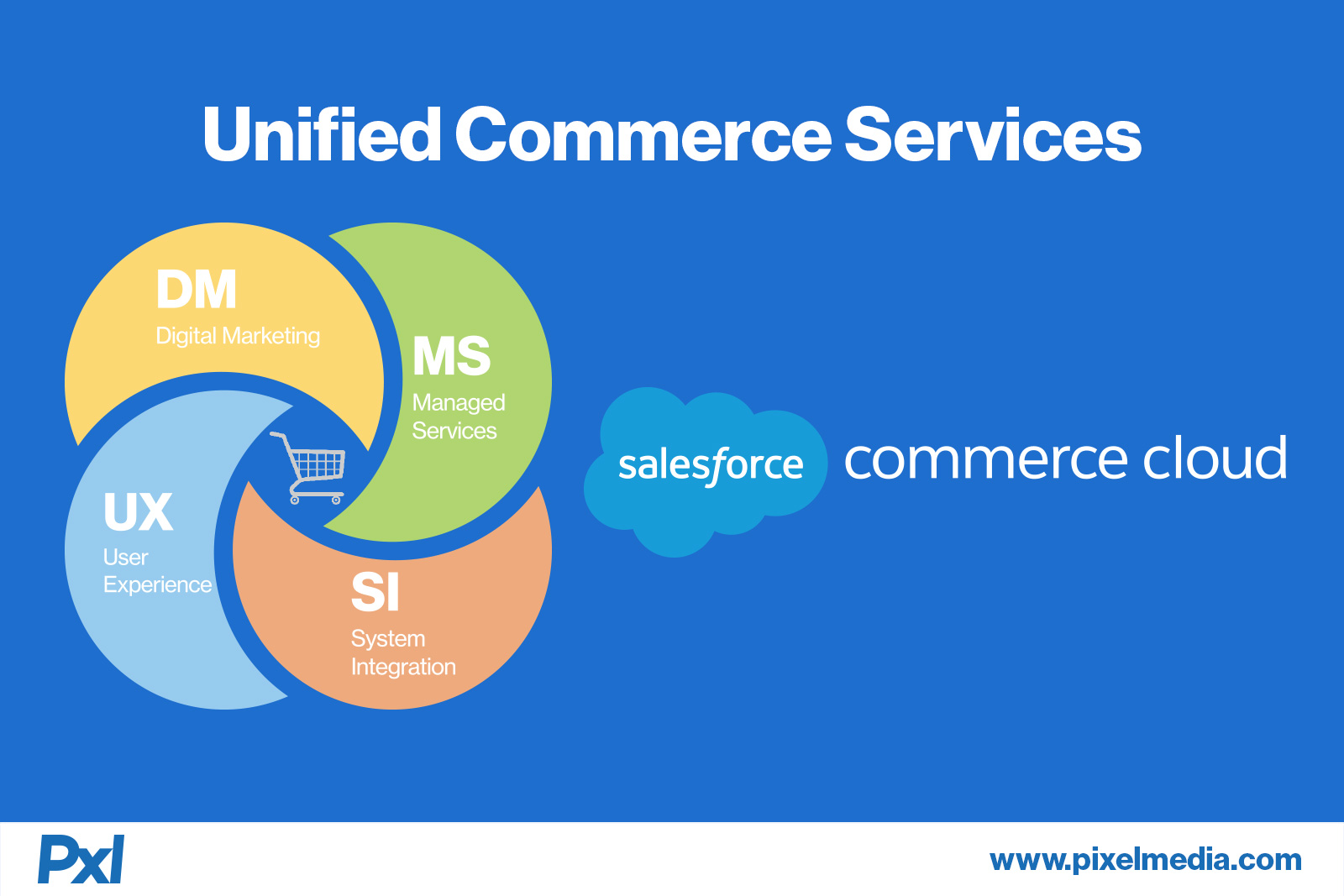 Unified Commerce Services

DM
Digital Marketing

MS
Managed Services

UX
User Experience

SI
System Integration

salesforce commerce cloud

Pxl

www.pixelmedia.com